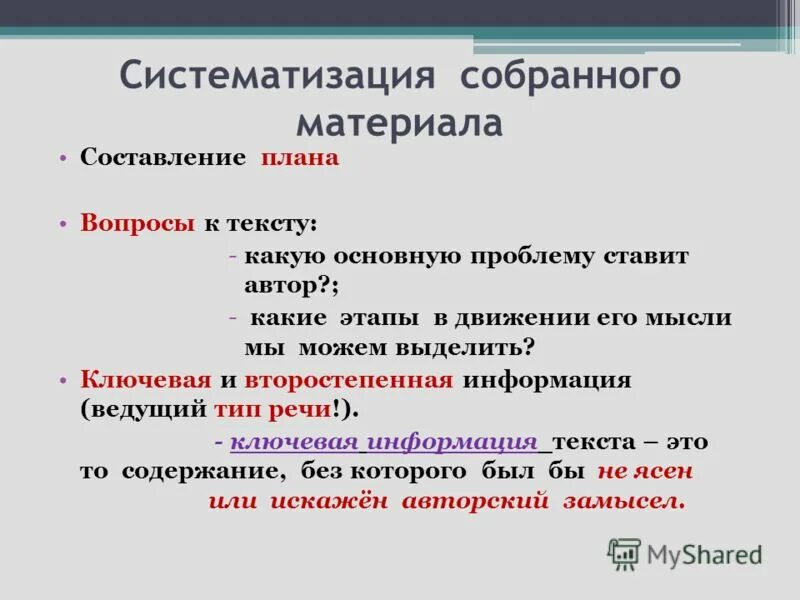 Систематизация собранного материала

• Составление плана

• Вопросы к тексту:

- какую основную проблему ставит автор?;

- какие этапы в движении его мысли мы можем выделить?

• Ключевая и второстепенная информация (ведущий тип речи!).

- ключевая информация текста – это то содержание, без которого был бы не ясен или искажён авторский замысел.

MyShared